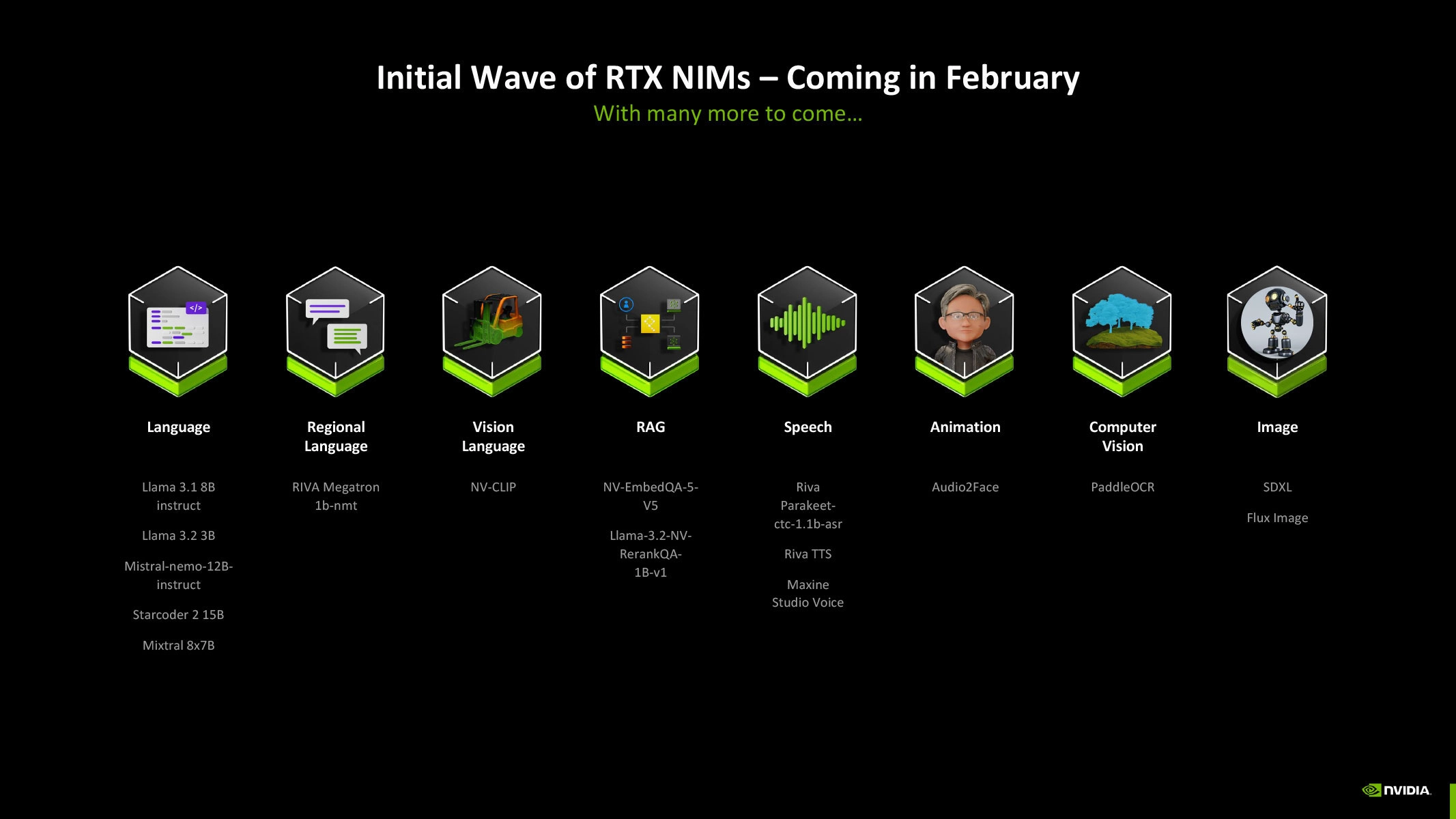 Initial Wave of RTX NIMs – Coming in February

With many more to come…

</>

Language

Llama 3.1 8B instruct

Llama 3.2 3B

Mistral-nemo-12B-instruct

Starcoder 2 15B

Mixtral 8x7B

Regional Language

RIVA Megatron 1b-nmt

Vision Language

NV-CLIP

RAG

NV-EmbedQA-5-V5

Llama-3.2-NV-RerankQA-1B-v1

Speech

Riva Parakeet-ctc-1.1b-asr

Riva TTS

Maxine Studio Voice

Animation

Audio2Face

Computer Vision

PaddleOCR

Image

SDXL

Flux Image

NVIDIA.